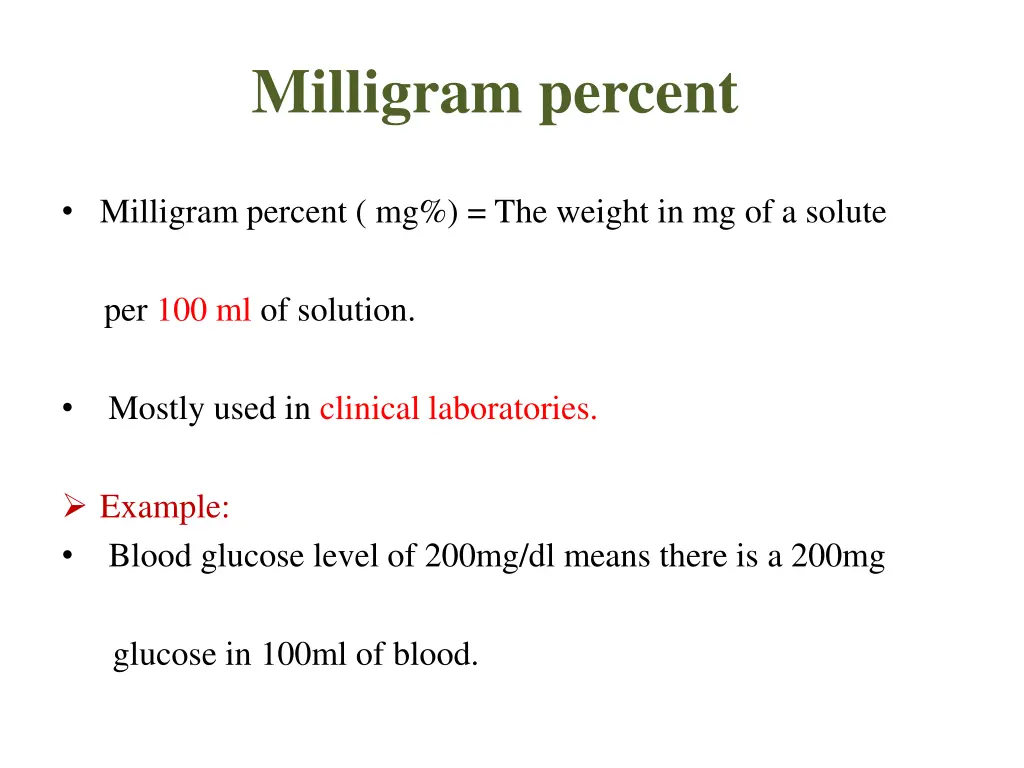 Milligram percent

• Milligram percent ( mg%) = The weight in mg of a solute per 100 ml of solution.

• Mostly used in clinical laboratories.

➢ Example:
• Blood glucose level of 200mg/dl means there is a 200mg glucose in 100ml of blood.